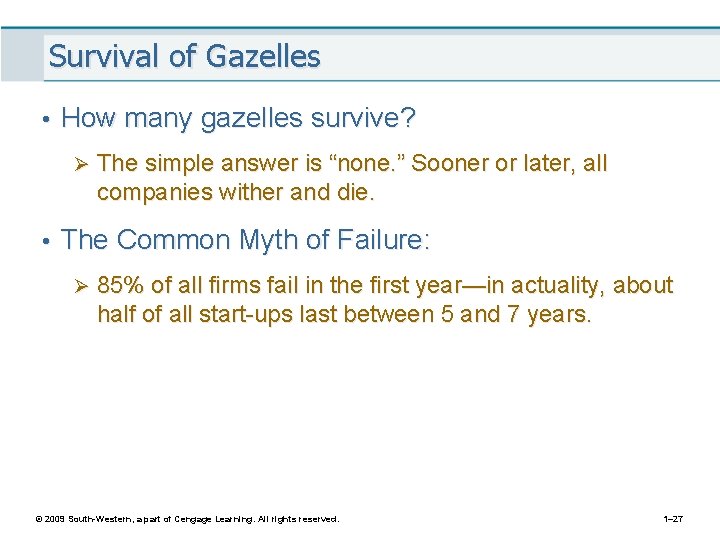 Survival of Gazelles

• How many gazelles survive?

➢ The simple answer is "none." Sooner or later, all companies wither and die.

• The Common Myth of Failure:

➢ 85% of all firms fail in the first year—in actuality, about half of all start-ups last between 5 and 7 years.

© 2009 South-Western, a part of Cengage Learning. All rights reserved.

1–27